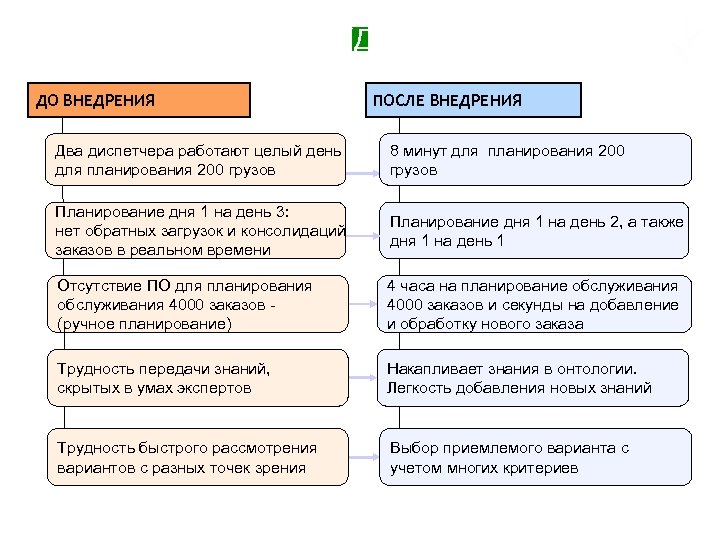 Д

ДО ВНЕДРЕНИЯ

Два диспетчера работают целый день для планирования 200 грузов

Планирование дня 1 на день 3: нет обратных загрузок и консолидаций заказов в реальном времени

Отсутствие ПО для планирования обслуживания 4000 заказов - (ручное планирование)

Трудность передачи знаний, скрытых в умах экспертов

Трудность быстрого рассмотрения вариантов с разных точек зрения

ПОСЛЕ ВНЕДРЕНИЯ

8 минут для планирования 200 грузов

Планирование дня 1 на день 2, а также дня 1 на день 1

4 часа на планирование обслуживания 4000 заказов и секунды на добавление и обработку нового заказа

Накапливает знания в онтологии. Легкость добавления новых знаний

Выбор приемлемого варианта с учетом многих критериев